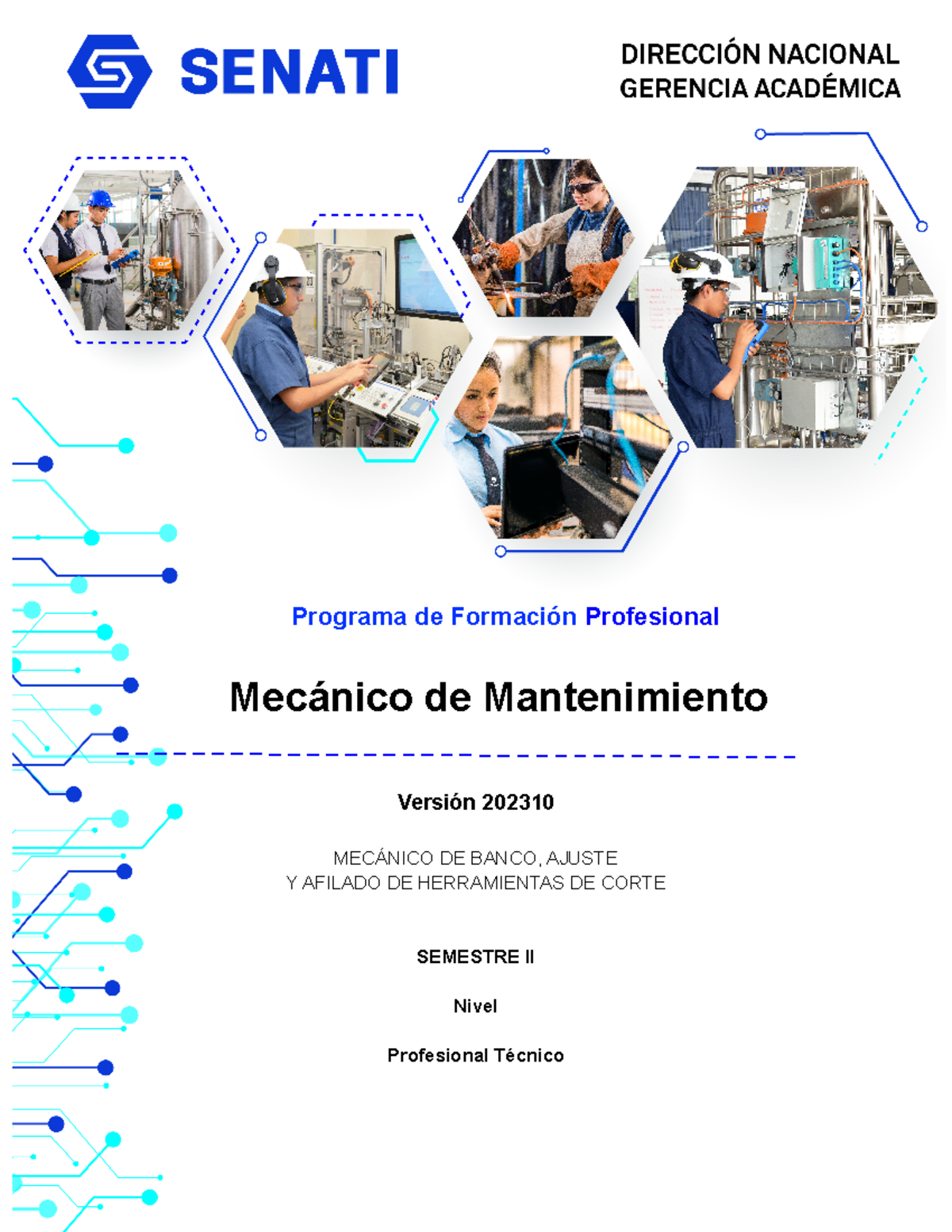 SENATI

DIRECCIÓN NACIONAL
GERENCIA ACADÉMICA

Programa de Formación Profesional

Mecánico de Mantenimiento

Versión 202310

MECÁNICO DE BANCO, AJUSTE
Y AFILADO DE HERRAMIENTAS DE CORTE

SEMESTRE II

Nivel

Profesional Técnico